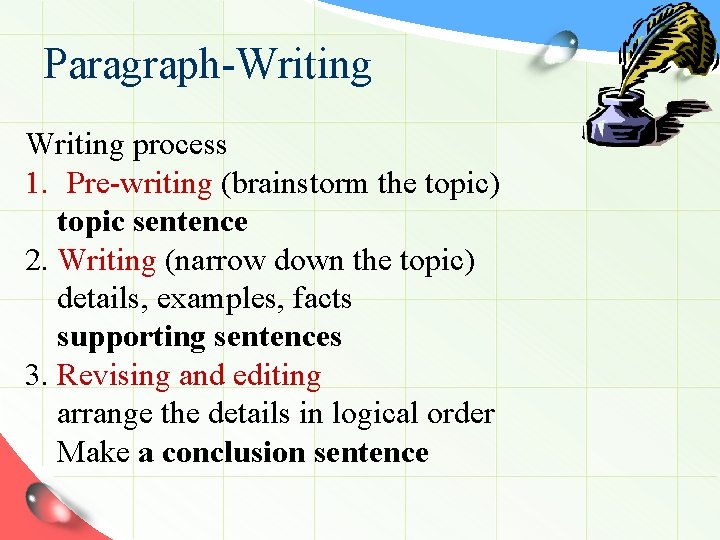 Paragraph-Writing

Writing process
1. Pre-writing (brainstorm the topic)
topic sentence
2. Writing (narrow down the topic)
details, examples, facts
supporting sentences
3. Revising and editing
arrange the details in logical order
Make a conclusion sentence